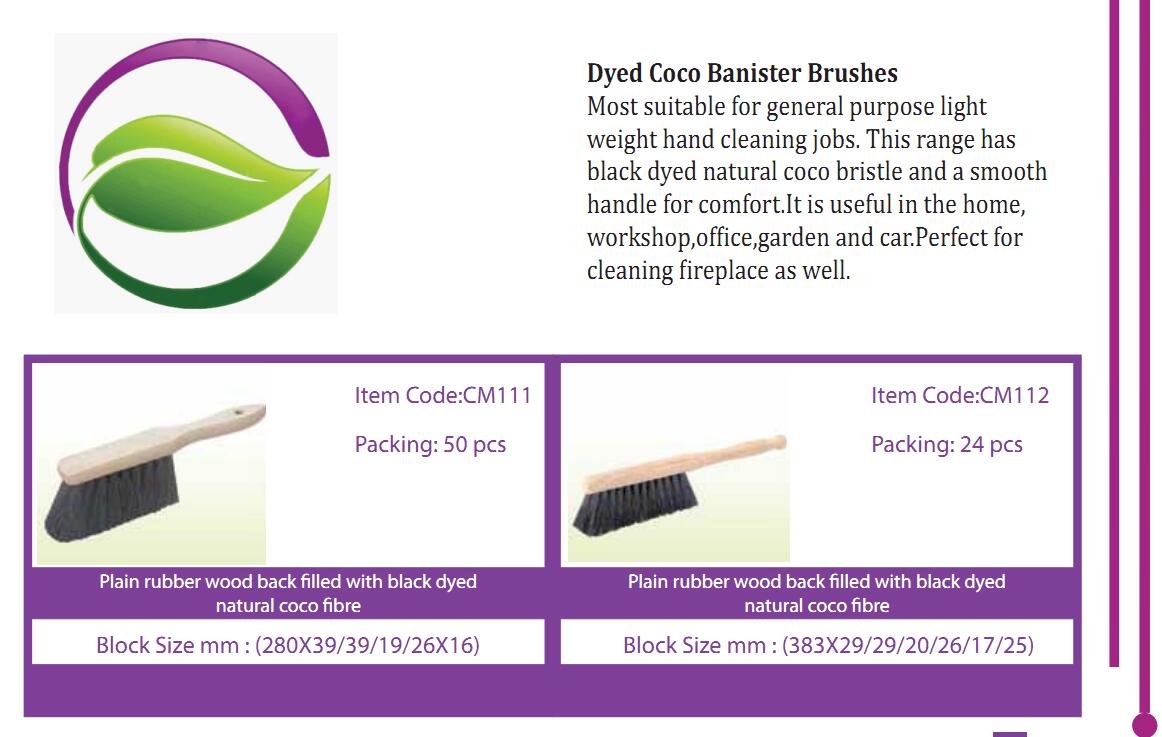 Dyed Coco Banister Brushes

Most suitable for general purpose light weight hand cleaning jobs. This range has black dyed natural coco bristle and a smooth handle for comfort.It is useful in the home, workshop,office,garden and car.Perfect for cleaning fireplace as well.

Item Code:CM111

Packing: 50 pcs

Plain rubber wood back filled with black dyed natural coco fibre

Block Size mm : (280X39/39/19/26X16)

Item Code:CM112

Packing: 24 pcs

Plain rubber wood back filled with black dyed natural coco fibre

Block Size mm : (383X29/29/20/26/17/25)